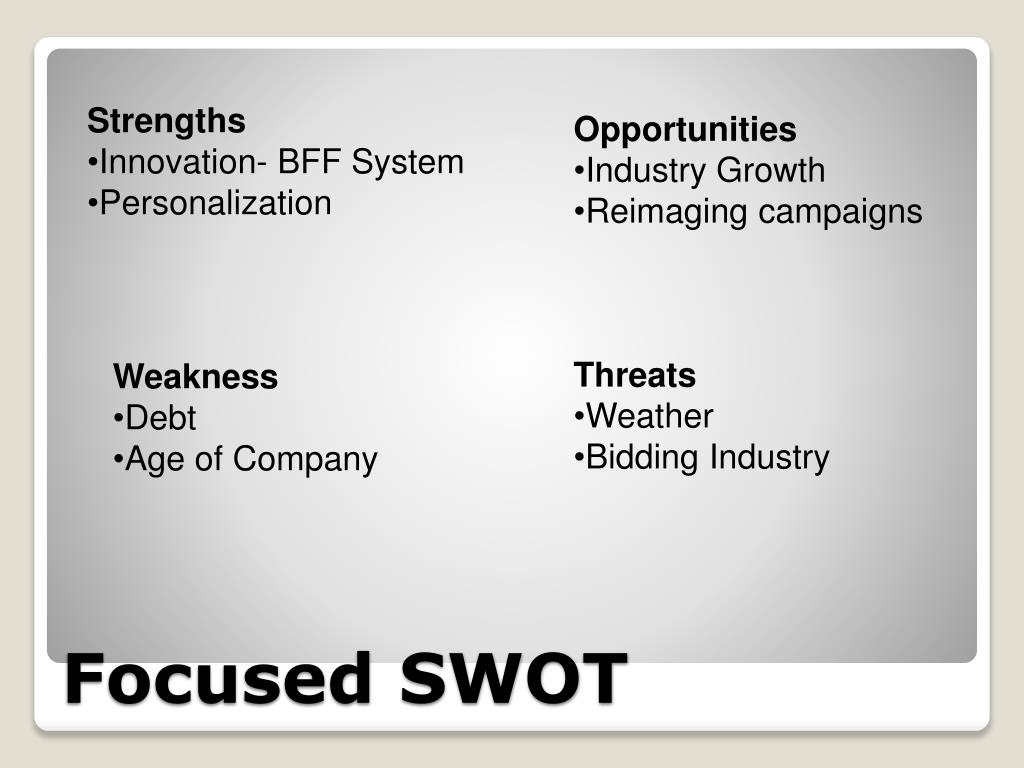 Strengths
•Innovation- BFF System
•Personalization

Opportunities
•Industry Growth
•Reimaging campaigns

Weakness
•Debt
•Age of Company

Threats
•Weather
•Bidding Industry

Focused SWOT